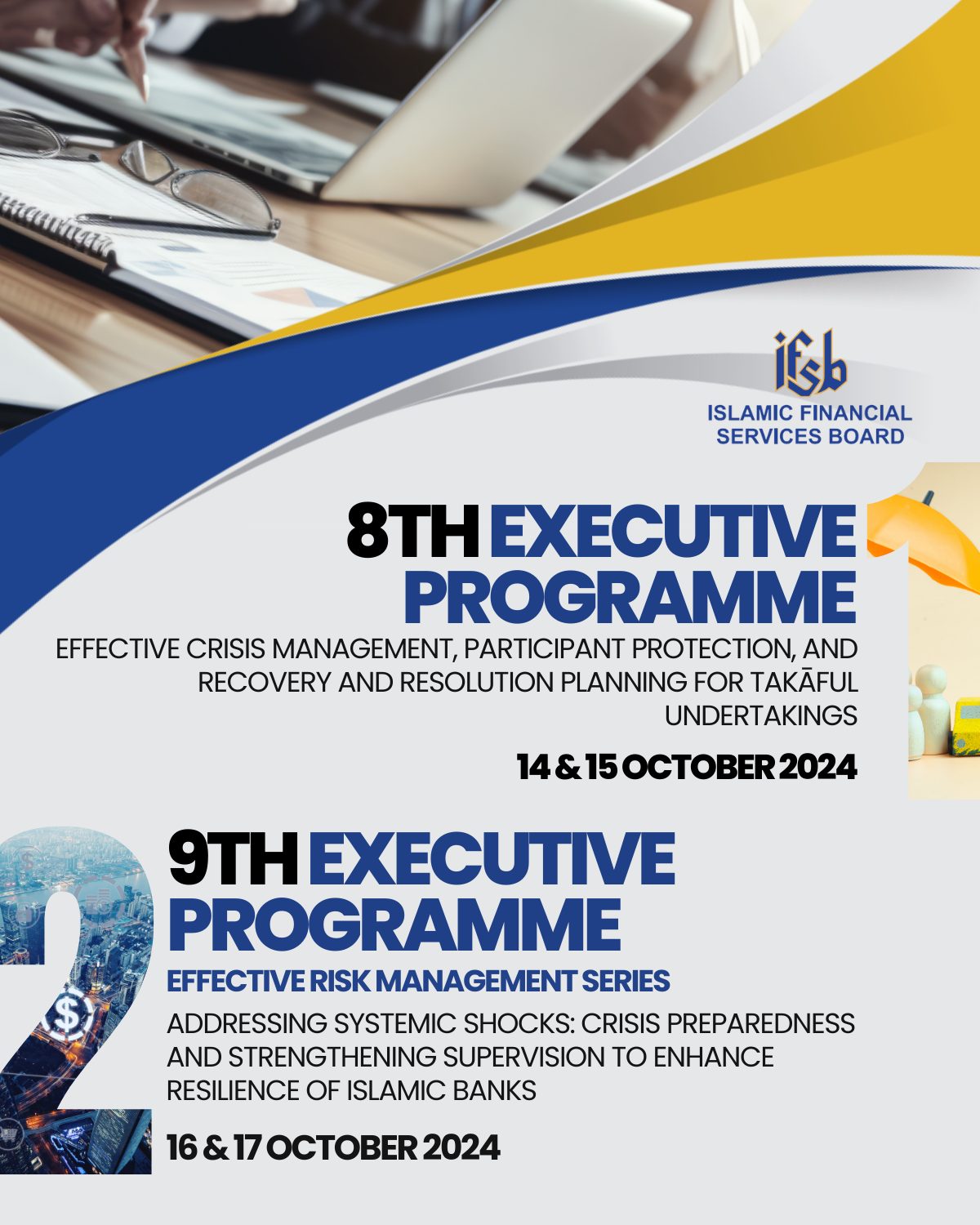 ifsb
ISLAMIC FINANCIAL SERVICES BOARD

1

8TH EXECUTIVE PROGRAMME

EFFECTIVE CRISIS MANAGEMENT, PARTICIPANT PROTECTION, AND RECOVERY AND RESOLUTION PLANNING FOR TAKĀFUL UNDERTAKINGS

14 & 15 OCTOBER 2024

2

9TH EXECUTIVE PROGRAMME

EFFECTIVE RISK MANAGEMENT SERIES

ADDRESSING SYSTEMIC SHOCKS: CRISIS PREPAREDNESS AND STRENGTHENING SUPERVISION TO ENHANCE RESILIENCE OF ISLAMIC BANKS

16 & 17 OCTOBER 2024